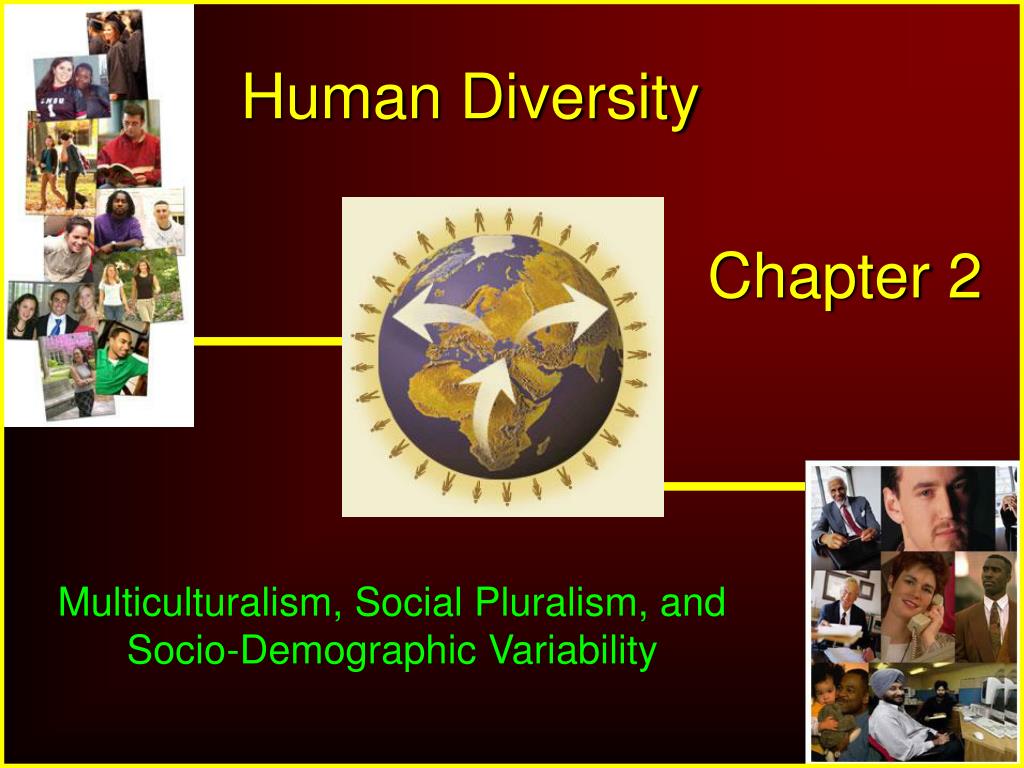 Human Diversity

Chapter 2

Multiculturalism, Social Pluralism, and Socio-Demographic Variability